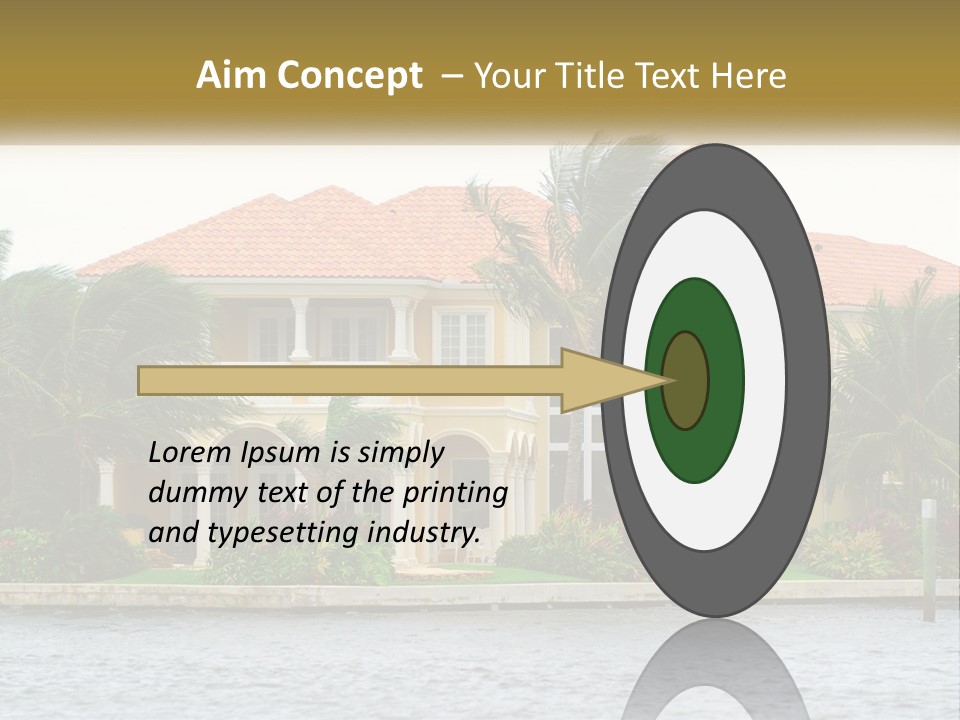 Aim Concept – Your Title Text Here

Lorem Ipsum is simply dummy text of the printing and typesetting industry.